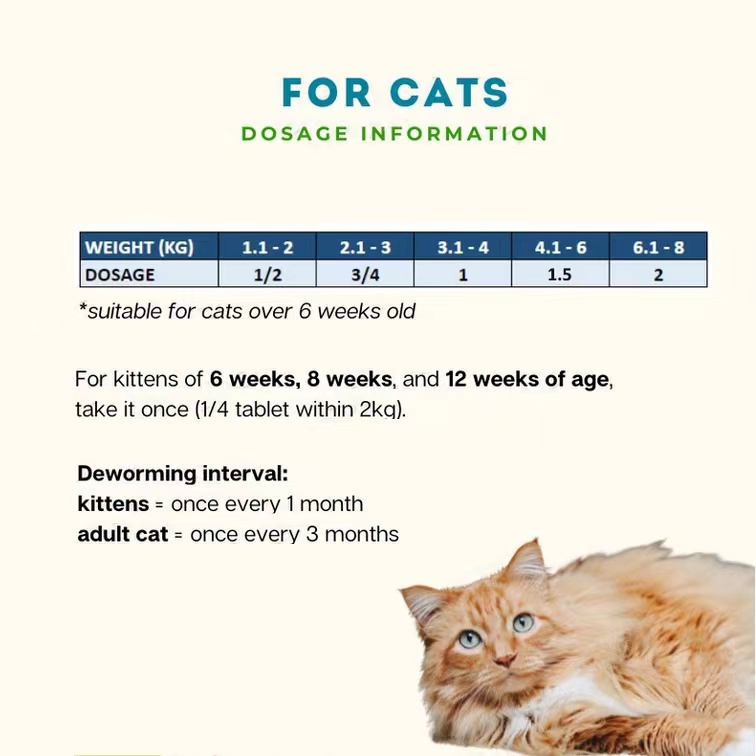 FOR CATS
DOSAGE INFORMATION

| WEIGHT (KG) | 1.1 - 2 | 2.1 - 3 | 3.1 - 4 | 4.1 - 6 | 6.1 - 8 |
|---|---|---|---|---|---|
| DOSAGE | 1/2 | 3/4 | 1 | 1.5 | 2 |

*suitable for cats over 6 weeks old

For kittens of 6 weeks, 8 weeks, and 12 weeks of age, take it once (1/4 tablet within 2kg).

Deworming interval:
kittens = once every 1 month
adult cat = once every 3 months